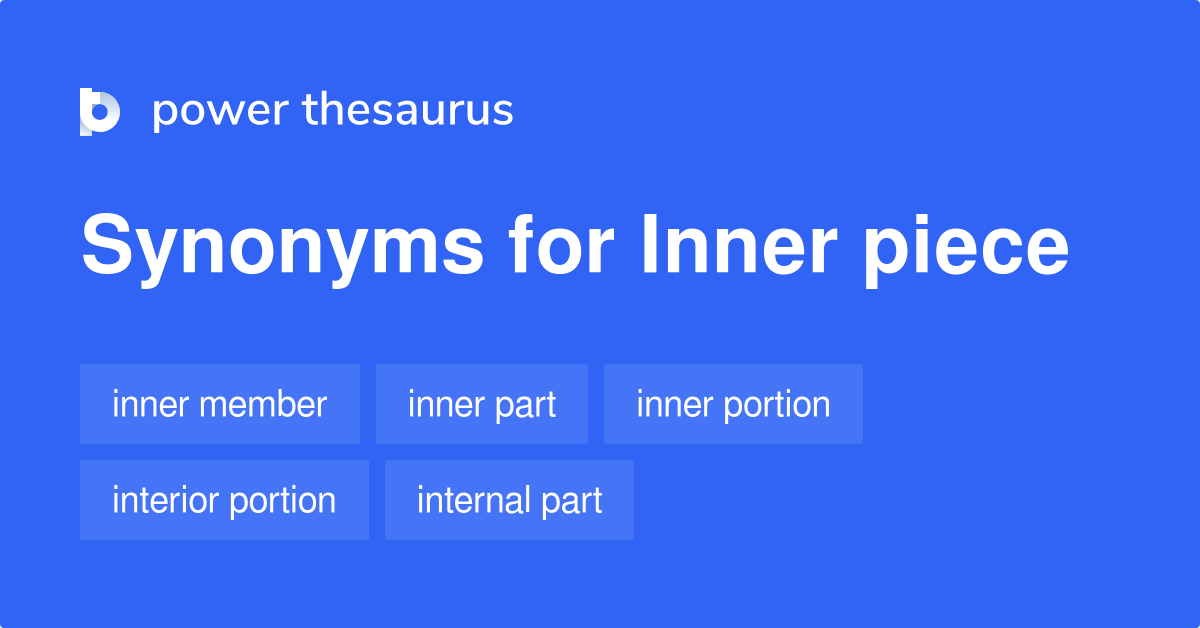 power thesaurus

Synonyms for Inner piece

inner member
inner part
inner portion
interior portion
internal part